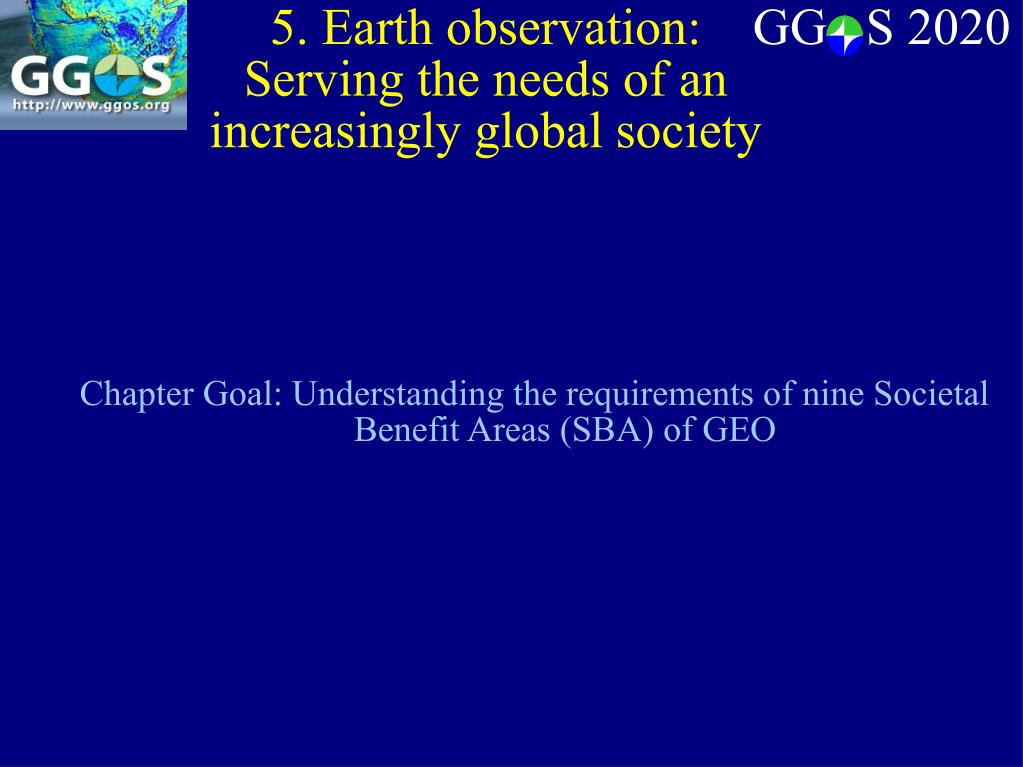 GGOS
http://www.ggos.org

5. Earth observation: Serving the needs of an increasingly global society

GGOS 2020

Chapter Goal: Understanding the requirements of nine Societal Benefit Areas (SBA) of GEO